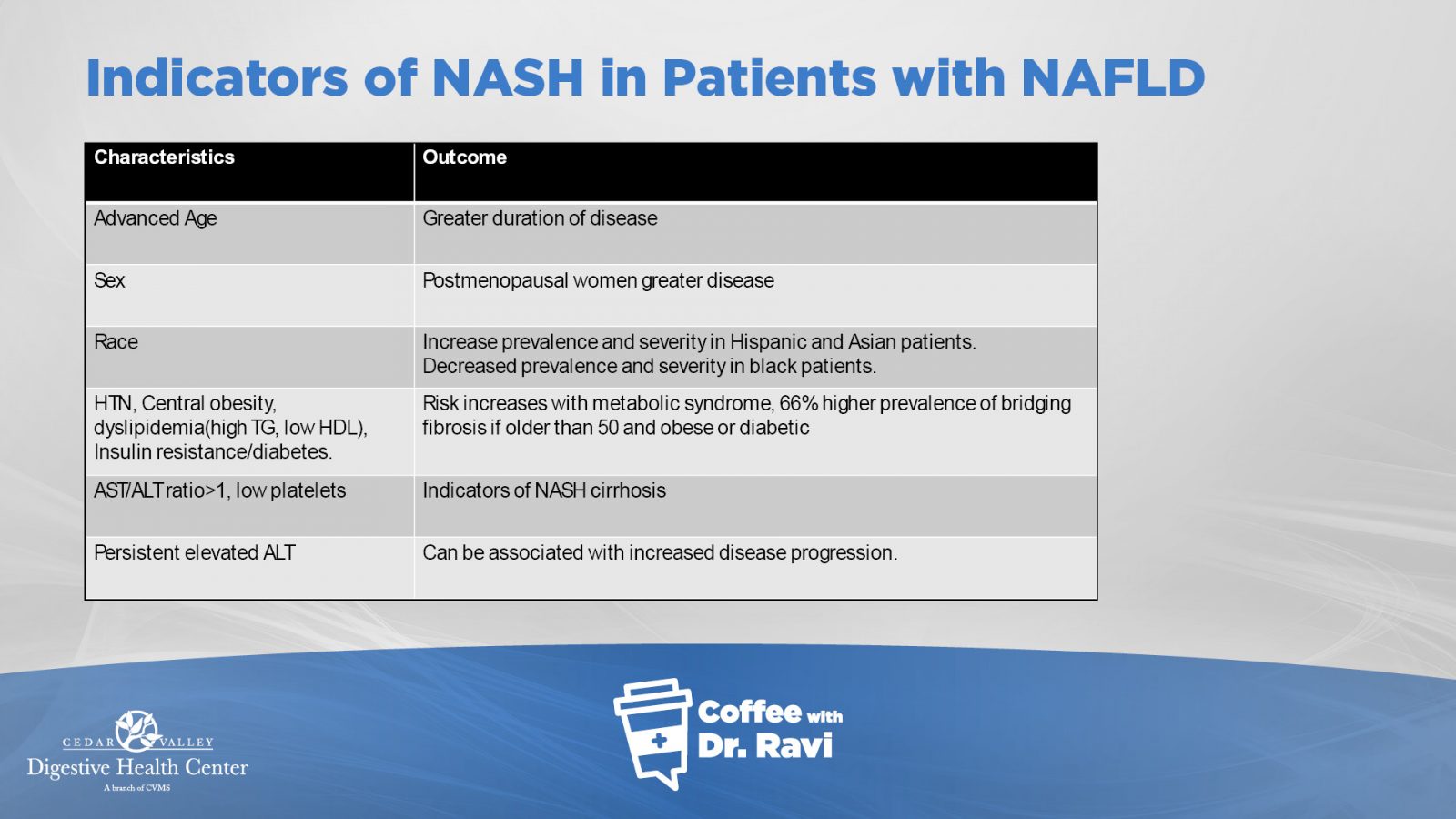 Indicators of NASH in Patients with NAFLD

| Characteristics | Outcome |
|---|---|
| Advanced Age | Greater duration of disease |
| Sex | Postmenopausal women greater disease |
| Race | Increase prevalence and severity in Hispanic and Asian patients. Decreased prevalence and severity in black patients. |
| HTN, Central obesity, dyslipidemia(high TG, low HDL), Insulin resistance/diabetes. | Risk increases with metabolic syndrome, 66% higher prevalence of bridging fibrosis if older than 50 and obese or diabetic |
| AST/ALT ratio>1, low platelets | Indicators of NASH cirrhosis |
| Persistent elevated ALT | Can be associated with increased disease progression. |

CEDAR VALLEY
Digestive Health Center
A branch of CVMS

Coffee with Dr. Ravi